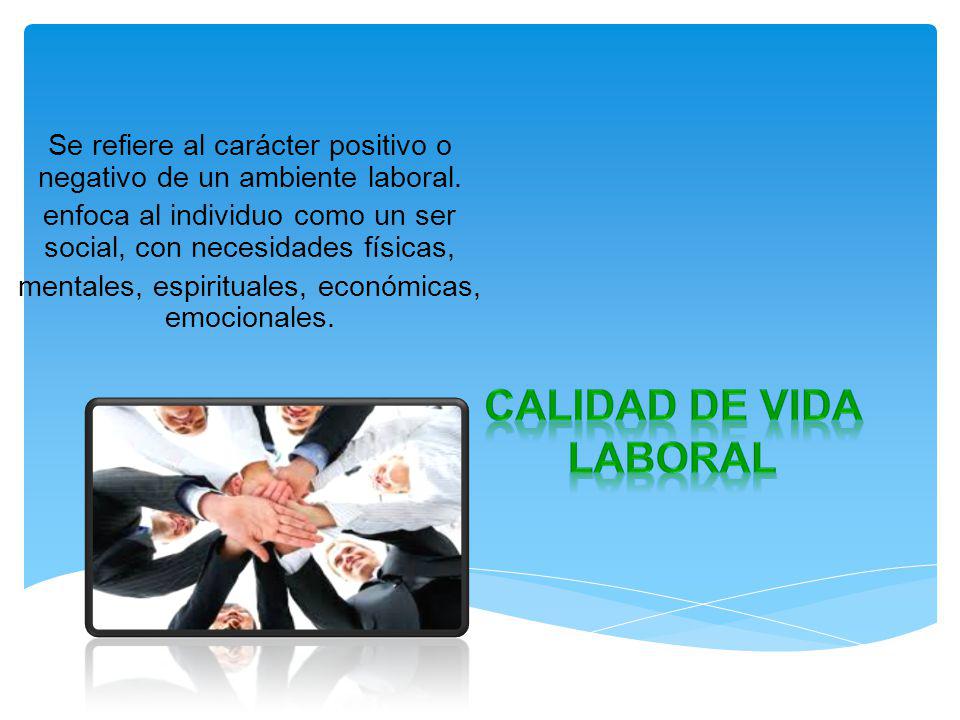 Se refiere al carácter positivo o negativo de un ambiente laboral.

enfoca al individuo como un ser social, con necesidades físicas, mentales, espirituales, económicas, emocionales.

CALIDAD DE VIDA LABORAL